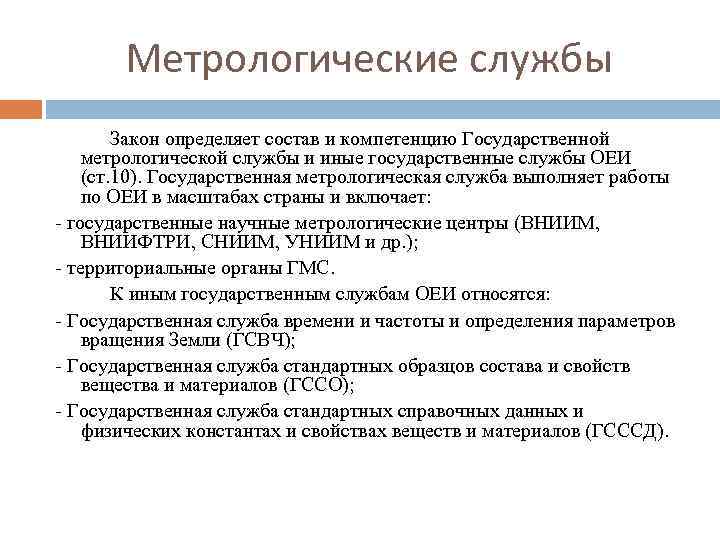 Метрологические службы

Закон определяет состав и компетенцию Государственной метрологической службы и иные государственные службы ОЕИ (ст.10). Государственная метрологическая служба выполняет работы по ОЕИ в масштабах страны и включает:

- государственные научные метрологические центры (ВНИИМ, ВНИИФТРИ, СНИИМ, УНИИМ и др.);

- территориальные органы ГМС.

К иным государственным службам ОЕИ относятся:

- Государственная служба времени и частоты и определения параметров вращения Земли (ГСВЧ);

- Государственная служба стандартных образцов состава и свойств вещества и материалов (ГССО);

- Государственная служба стандартных справочных данных и физических константах и свойствах веществ и материалов (ГСССД).